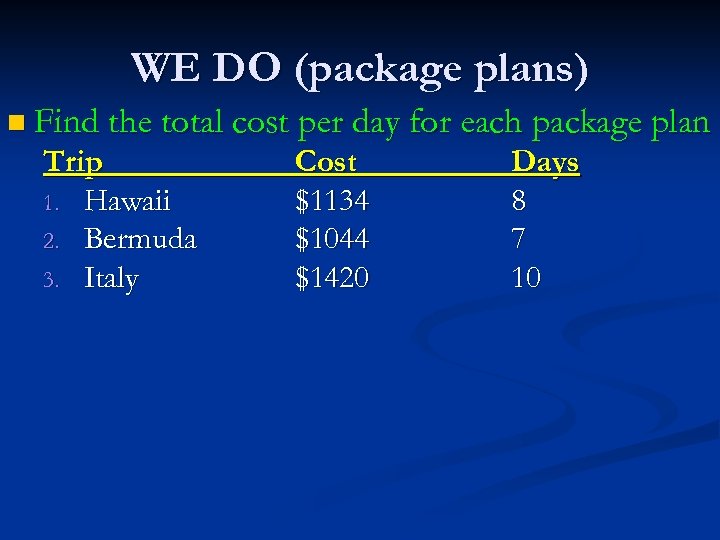 WE DO (package plans)

Find the total cost per day for each package plan

| Trip | Cost | Days |
|---|---|---|
| 1. Hawaii | \$1134 | 8 |
| 2. Bermuda | \$1044 | 7 |
| 3. Italy | \$1420 | 10 |